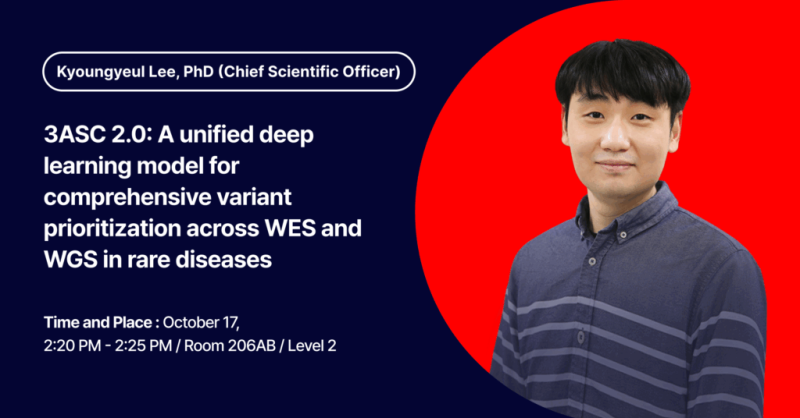 Kyoungyeul Lee, PhD (Chief Scientific Officer)

3ASC 2.0: A unified deep learning model for comprehensive variant prioritization across WES and WGS in rare diseases

Time and Place : October 17, 2:20 PM - 2:25 PM / Room 206AB / Level 2